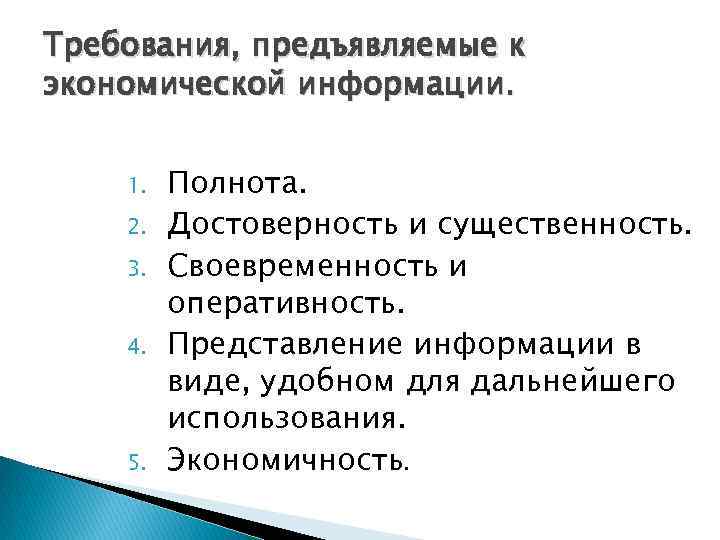 Требования, предъявляемые к экономической информации.

1. Полнота.
2. Достоверность и существенность.
3. Своевременность и оперативность.
4. Представление информации в виде, удобном для дальнейшего использования.
5. Экономичность.